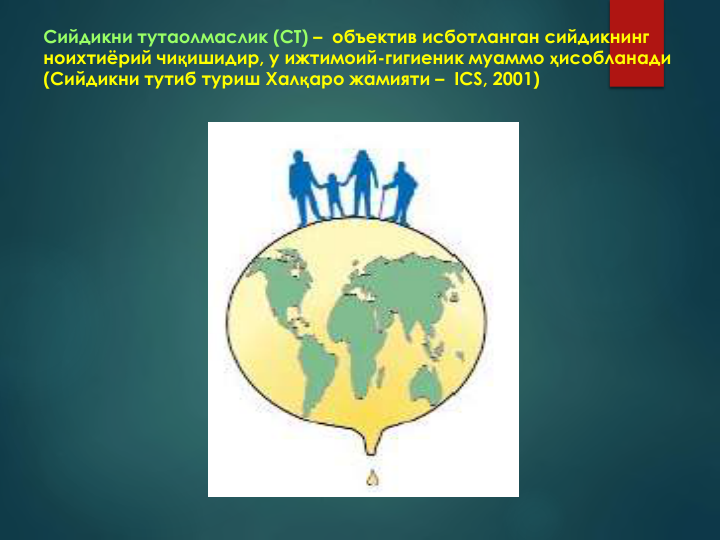 Сийдикни тутаолмаслик (СТ) – объектив исботланган сийдикнинг ноихтиёрий чиқишидир, у ижтимоий-гигиеник муаммо ҳисобланади (Сийдикни тутиб туриш Халқаро жамияти – ICS, 2001)